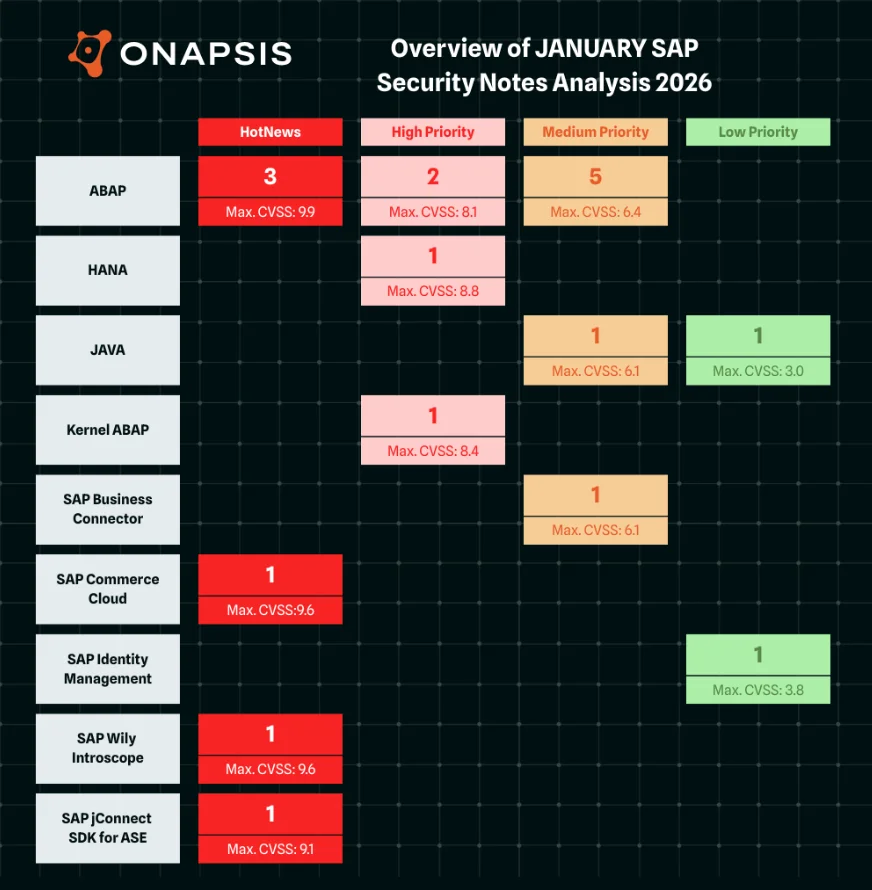 ONAPSIS

Overview of JANUARY SAP Security Notes Analysis 2026

| | HotNews | High Priority | Medium Priority | Low Priority |
|---|---|---|---|---|
| ABAP | 3 Max. CVSS: 9.9 | 2 Max. CVSS: 8.1 | 5 Max. CVSS: 6.4 | |
| HANA | | 1 Max. CVSS: 8.8 | | |
| JAVA | | | 1 Max. CVSS: 6.1 | 1 Max. CVSS: 3.0 |
| Kernel ABAP | | 1 Max. CVSS: 8.4 | | |
| SAP Business Connector | | | 1 Max. CVSS: 6.1 | |
| SAP Commerce Cloud | 1 Max. CVSS:9.6 | | | |
| SAP Identity Management | | | | 1 Max. CVSS: 3.8 |
| SAP Wily Introscope | 1 Max. CVSS: 9.6 | | | |
| SAP jConnect SDK for ASE | 1 Max. CVSS: 9.1 | | | |